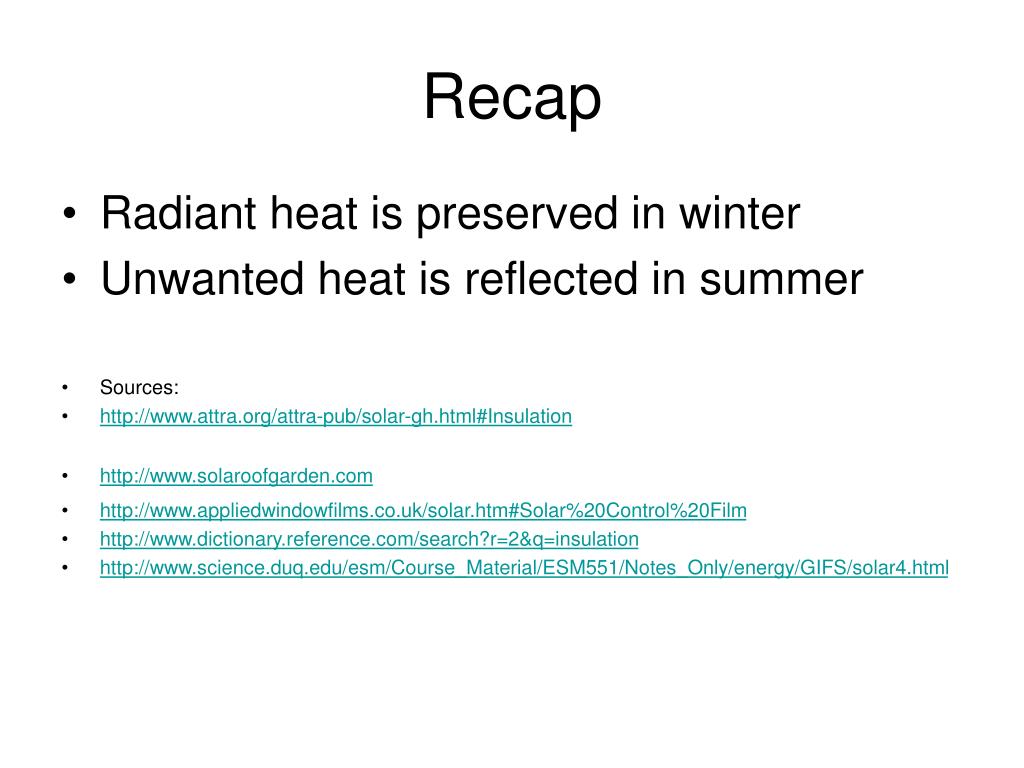 Recap

• Radiant heat is preserved in winter
• Unwanted heat is reflected in summer

• Sources:
• http://www.attra.org/attra-pub/solar-gh.html#Insulation

• http://www.solaroofgarden.com
• http://www.appliedwindowfilms.co.uk/solar.htm#Solar%20Control%20Film
• http://www.dictionary.reference.com/search?r=2&q=insulation
• http://www.science.duq.edu/esm/Course_Material/ESM551/Notes_Only/energy/GIFS/solar4.html